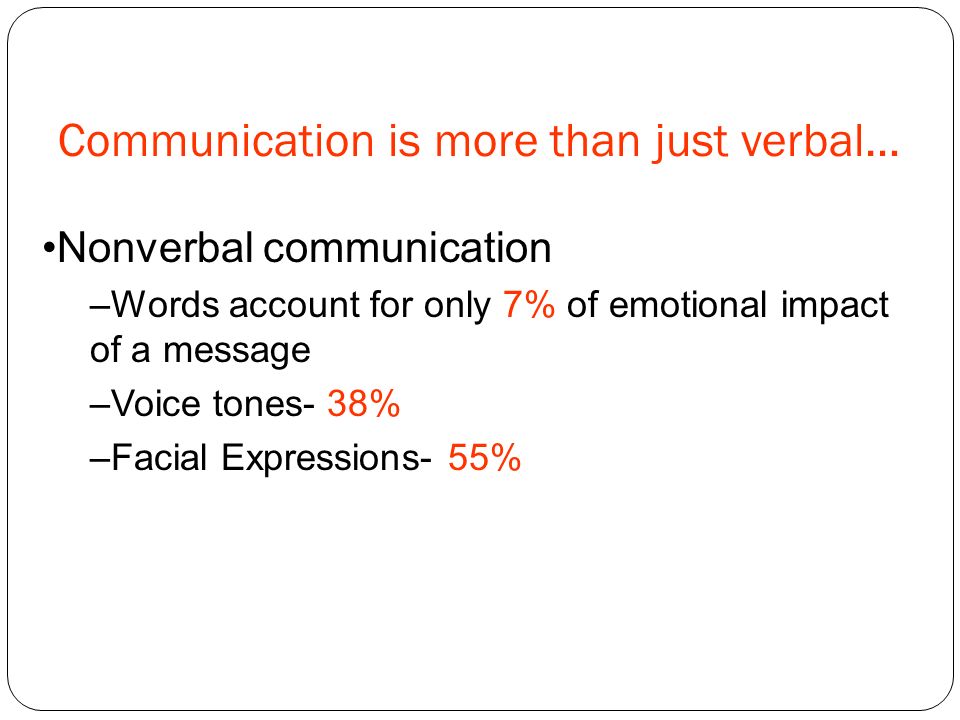 Communication is more than just verbal…

•Nonverbal communication

–Words account for only 7% of emotional impact of a message

–Voice tones- 38%

–Facial Expressions- 55%